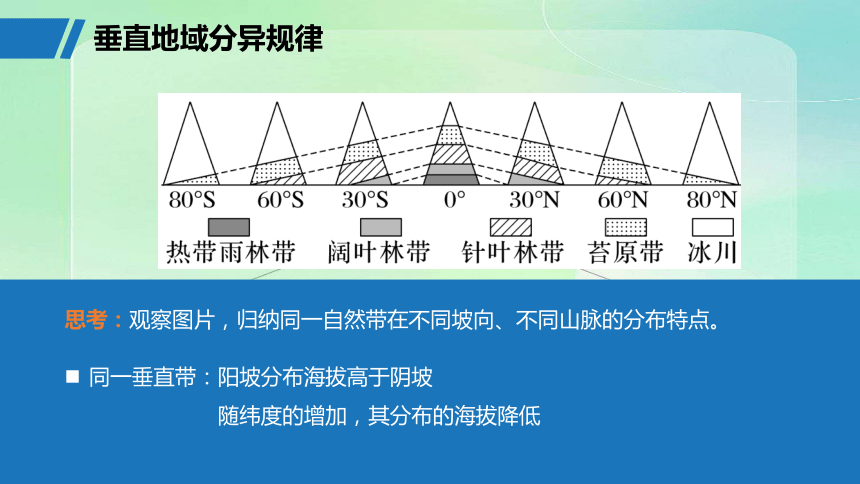 垂直地域分异规律

80°S 60°S 30°S 0° 30°N 60°N 80°N

热带雨林带 阔叶林带 针叶林带 苔原带 冰川

思考：观察图片，归纳同一自然带在不同坡向、不同山脉的分布特点。

■ 同一垂直带：阳坡分布海拔高于阴坡

随纬度的增加，其分布的海拔降低